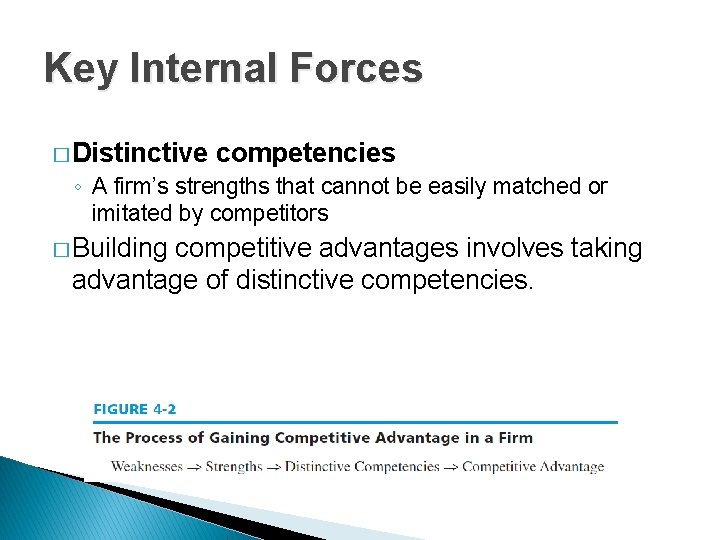 Key Internal Forces

□ Distinctive competencies

◦ A firm's strengths that cannot be easily matched or imitated by competitors

□ Building competitive advantages involves taking advantage of distinctive competencies.

FIGURE 4-2

The Process of Gaining Competitive Advantage in a Firm

Weaknesses → Strengths → Distinctive Competencies → Competitive Advantage